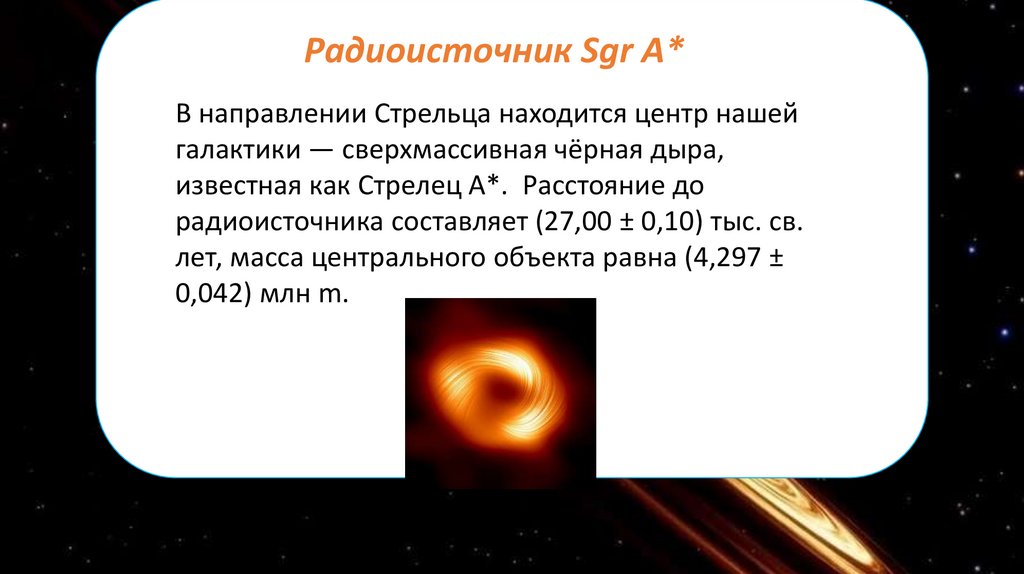 Радиоисточник Sgr A*

В направлении Стрельца находится центр нашей галактики — сверхмассивная чёрная дыра, известная как Стрелец A*. Расстояние до радиоисточника составляет (27,00 ± 0,10) тыс. св. лет, масса центрального объекта равна (4,297 ± 0,042) млн m.